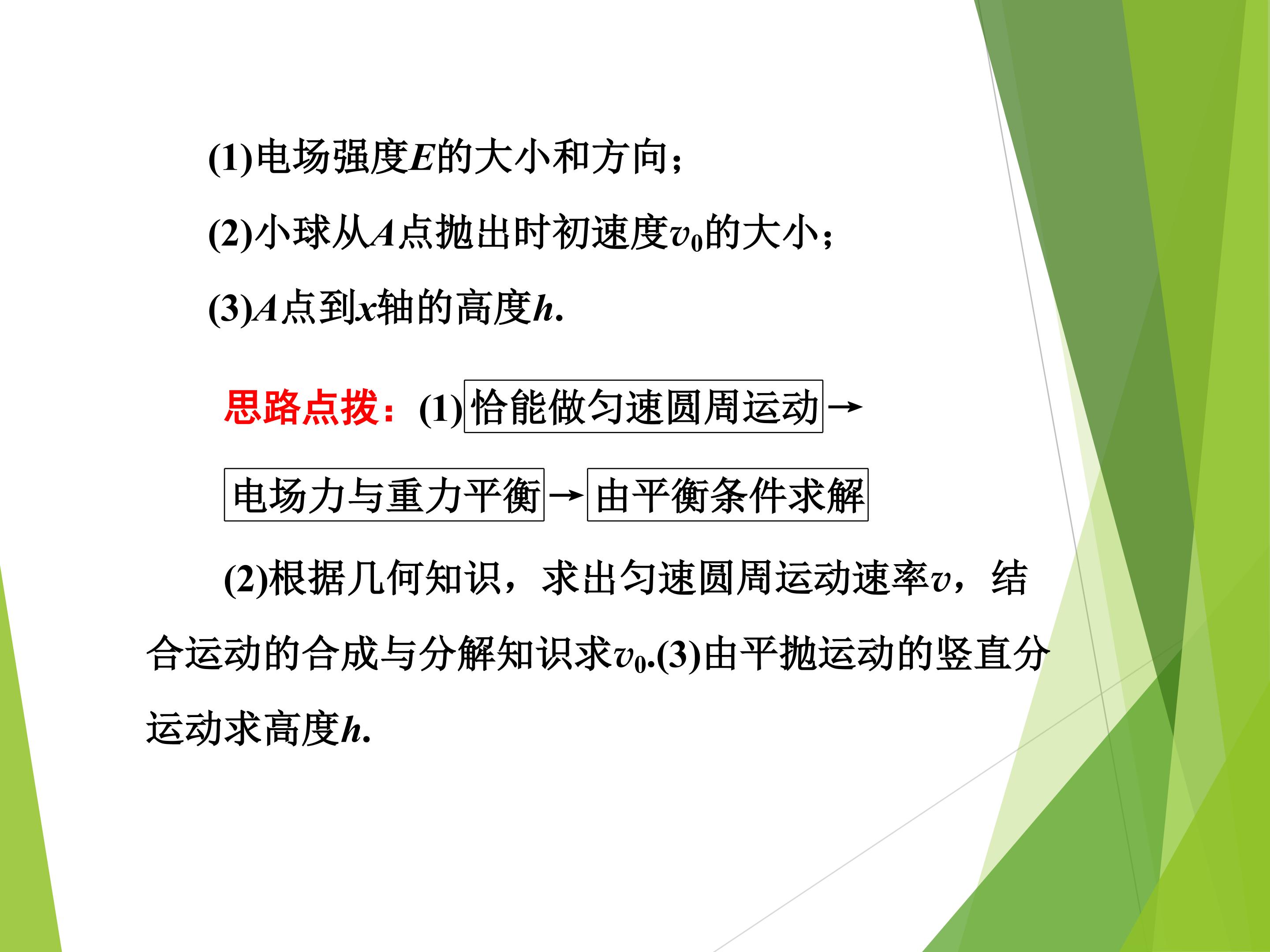 (1)电场强度$E$的大小和方向；

(2)小球从$A$点抛出时初速度$v_0$的大小；

(3)$A$点到$x$轴的高度$h$.

思路点拨：(1)恰能做匀速圆周运动→电场力与重力平衡→由平衡条件求解

(2)根据几何知识，求出匀速圆周运动速率$v$，结合运动的合成与分解知识求$v_0$.(3)由平抛运动的竖直分运动求高度$h$.